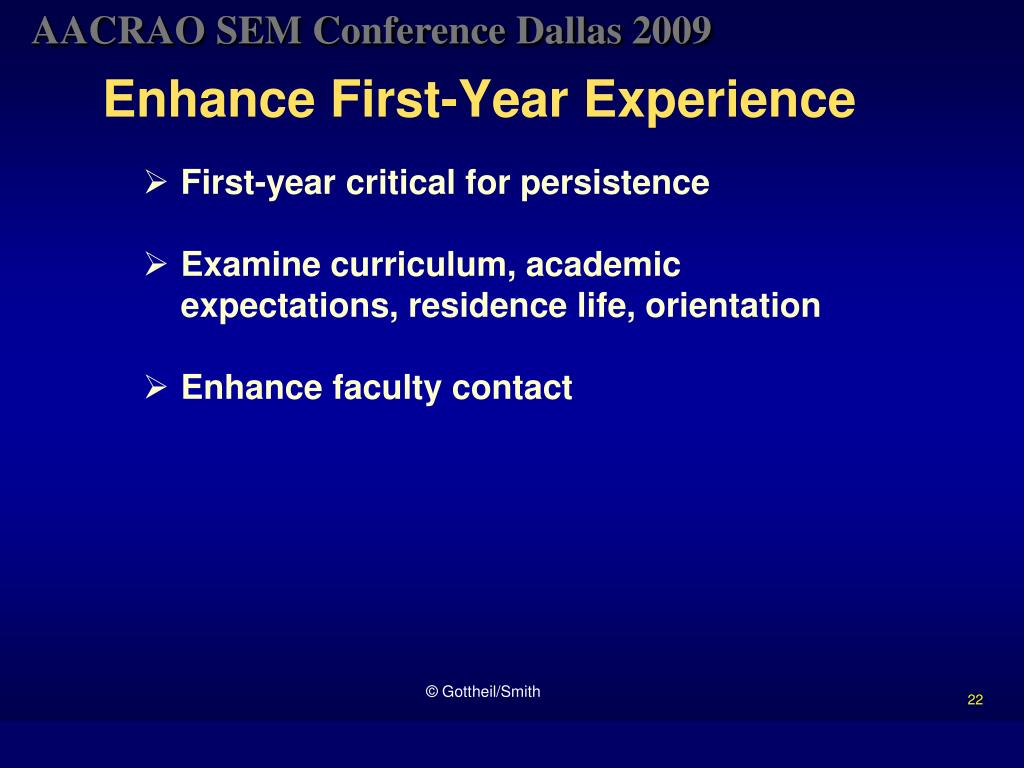 AACRAO SEM Conference Dallas 2009

Enhance First-Year Experience

➢ First-year critical for persistence

➢ Examine curriculum, academic expectations, residence life, orientation

➢ Enhance faculty contact

© Gottheil/Smith

22